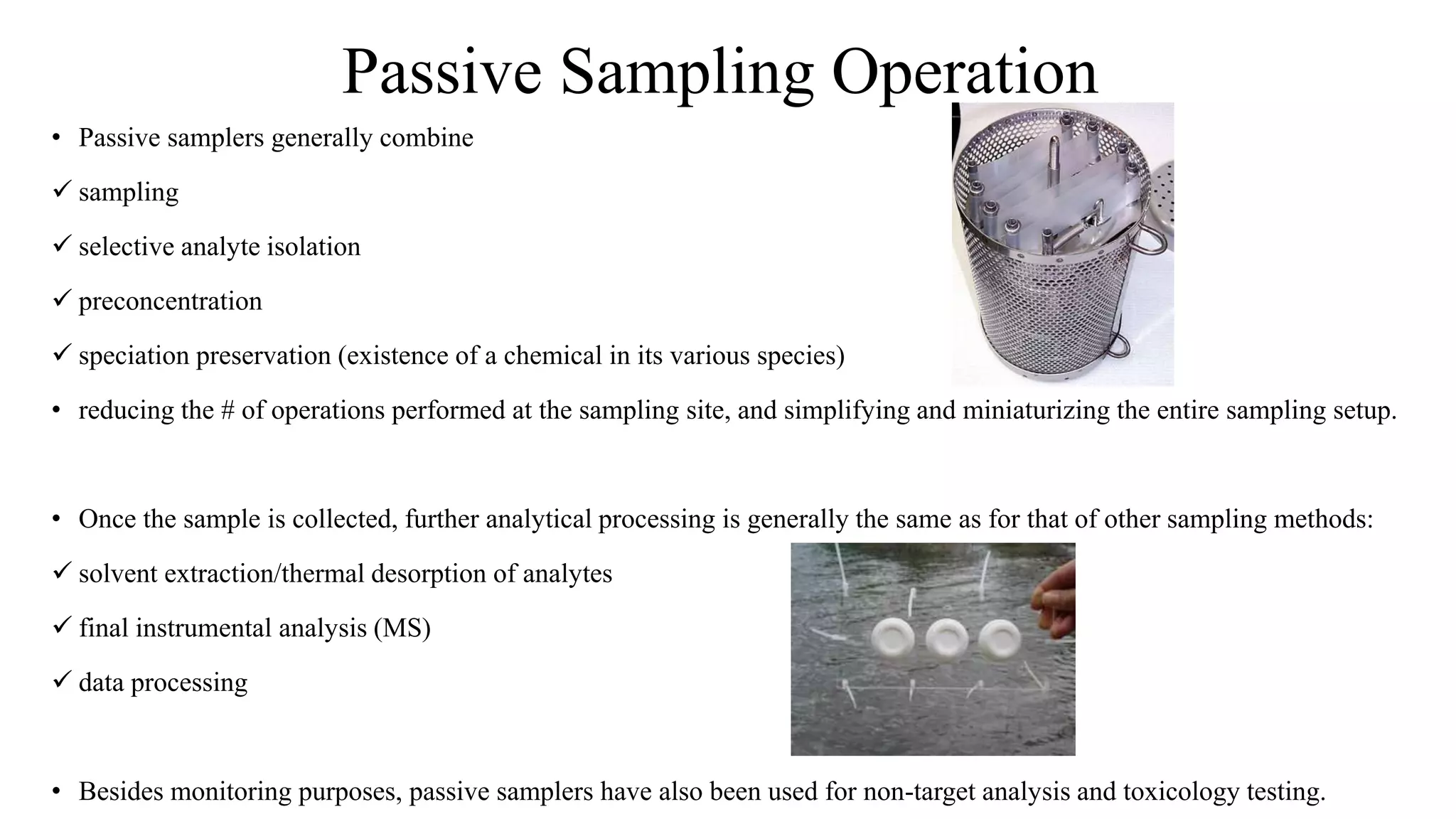 Passive Sampling Operation

• Passive samplers generally combine

✓ sampling

✓ selective analyte isolation

✓ preconcentration

✓ speciation preservation (existence of a chemical in its various species)

• reducing the # of operations performed at the sampling site, and simplifying and miniaturizing the entire sampling setup.

• Once the sample is collected, further analytical processing is generally the same as for that of other sampling methods:

✓ solvent extraction/thermal desorption of analytes

✓ final instrumental analysis (MS)

✓ data processing

• Besides monitoring purposes, passive samplers have also been used for non-target analysis and toxicology testing.